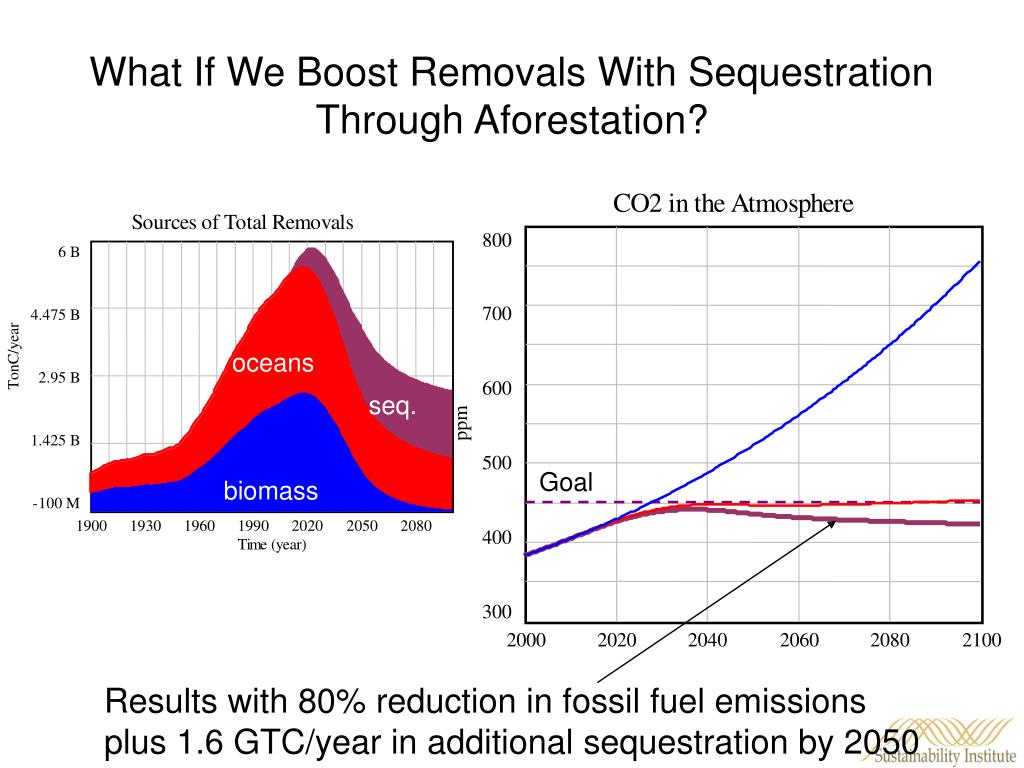 What If We Boost Removals With Sequestration Through Aforestation?

Sources of Total Removals

6 B
4.475 B
2.95 B
1.425 B
-100 M

TonC/year

oceans
seq.
biomass

1900 1930 1960 1990 2020 2050 2080
Time (year)

CO2 in the Atmosphere

800
700
600
500
400
300

ppm

Goal

2000 2020 2040 2060 2080 2100

Results with 80% reduction in fossil fuel emissions plus 1.6 GTC/year in additional sequestration by 2050

Sustainability Institute